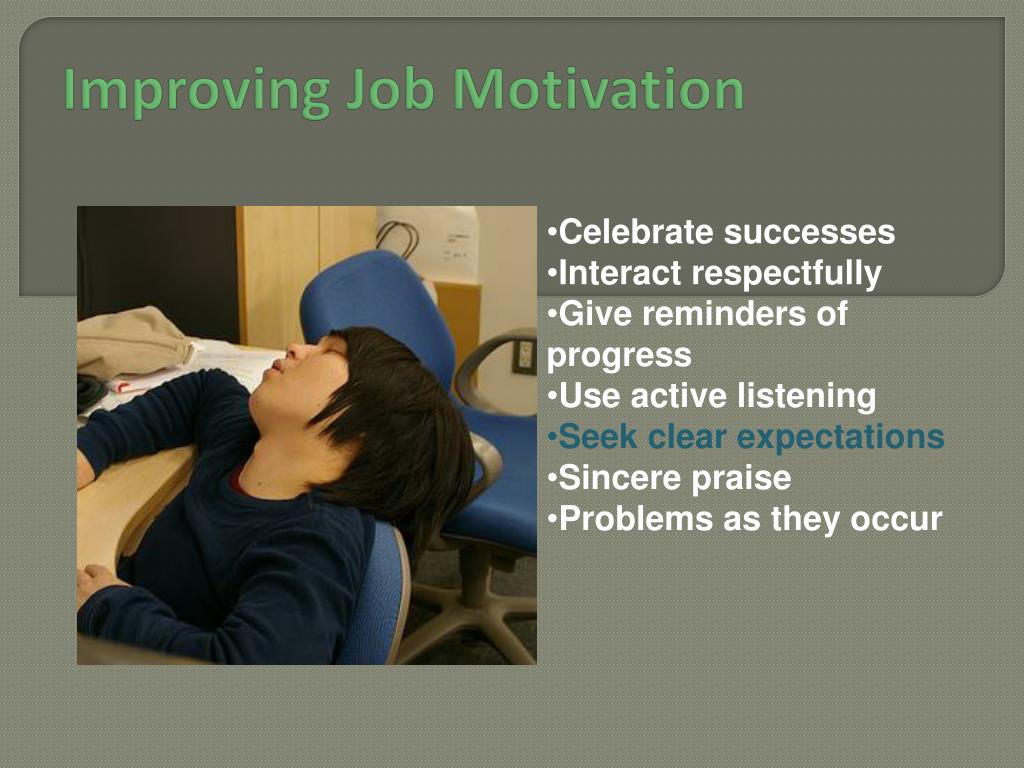 Improving Job Motivation

•Celebrate successes
•Interact respectfully
•Give reminders of progress
•Use active listening
•Seek clear expectations
•Sincere praise
•Problems as they occur